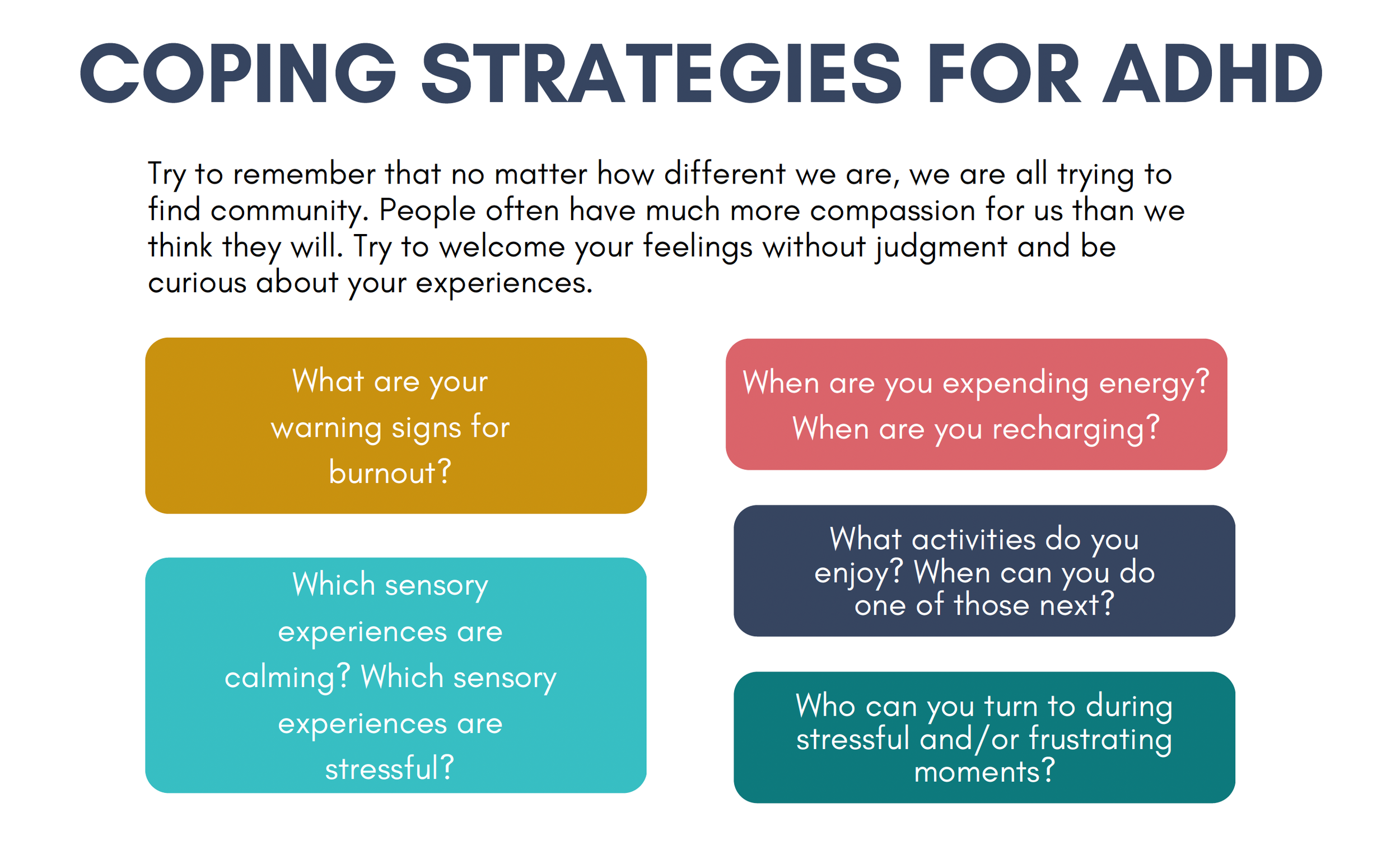 COPING STRATEGIES FOR ADHD

Try to remember that no matter how different we are, we are all trying to find community. People often have much more compassion for us than we think they will. Try to welcome your feelings without judgment and be curious about your experiences.

What are your warning signs for burnout?

Which sensory experiences are calming? Which sensory experiences are stressful?

When are you expending energy? When are you recharging?

What activities do you enjoy? When can you do one of those next?

Who can you turn to during stressful and/or frustrating moments?